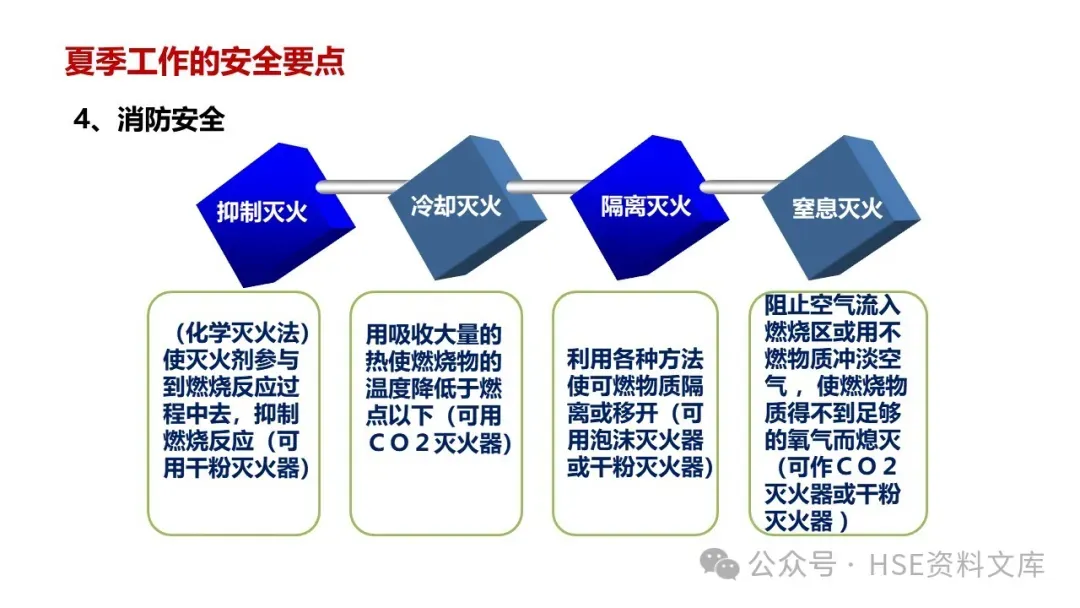 夏季工作的安全要点

4、消防安全

抑制灭火

冷却灭火

隔离灭火

窒息灭火

（化学灭火法）使灭火剂参与到燃烧反应过程中去，抑制燃烧反应（可用干粉灭火器）

用吸收大量的热使燃烧物的温度降低于燃点以下（可用ＣＯ２灭火器）

利用各种方法使可燃物质隔离或移开（可用泡沫灭火器或干粉灭火器）

阻止空气流入燃烧区或用不燃物质冲淡空气，使燃烧物质得不到足够的氧气而熄灭（可作ＣＯ２灭火器或干粉灭火器）

公众号 · HSE资料文库